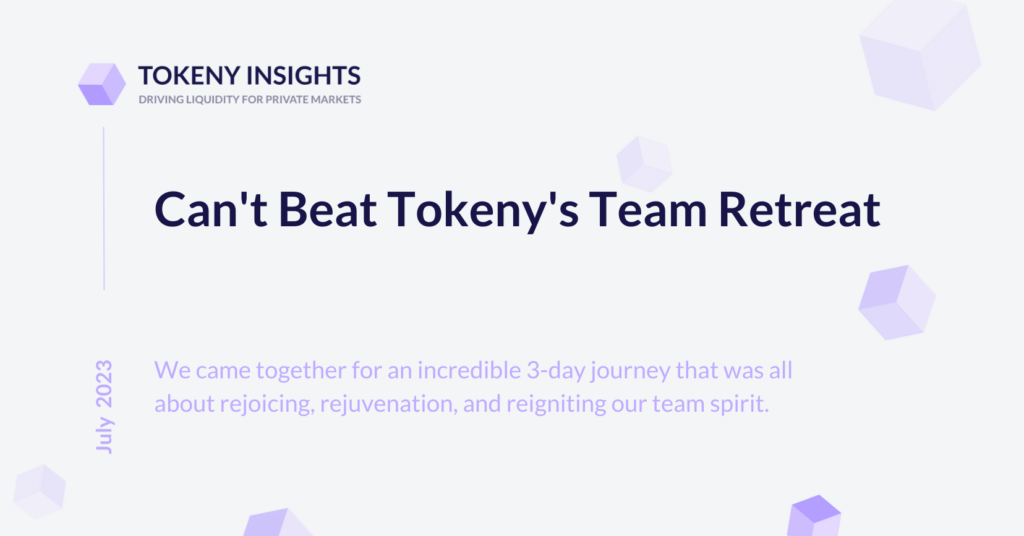 TOKENY INSIGHTS
DRIVING LIQUIDITY FOR PRIVATE MARKETS

Can't Beat Tokeny's Team Retreat

July 2023

We came together for an incredible 3-day journey that was all about rejoicing, rejuvenation, and reigniting our team spirit.